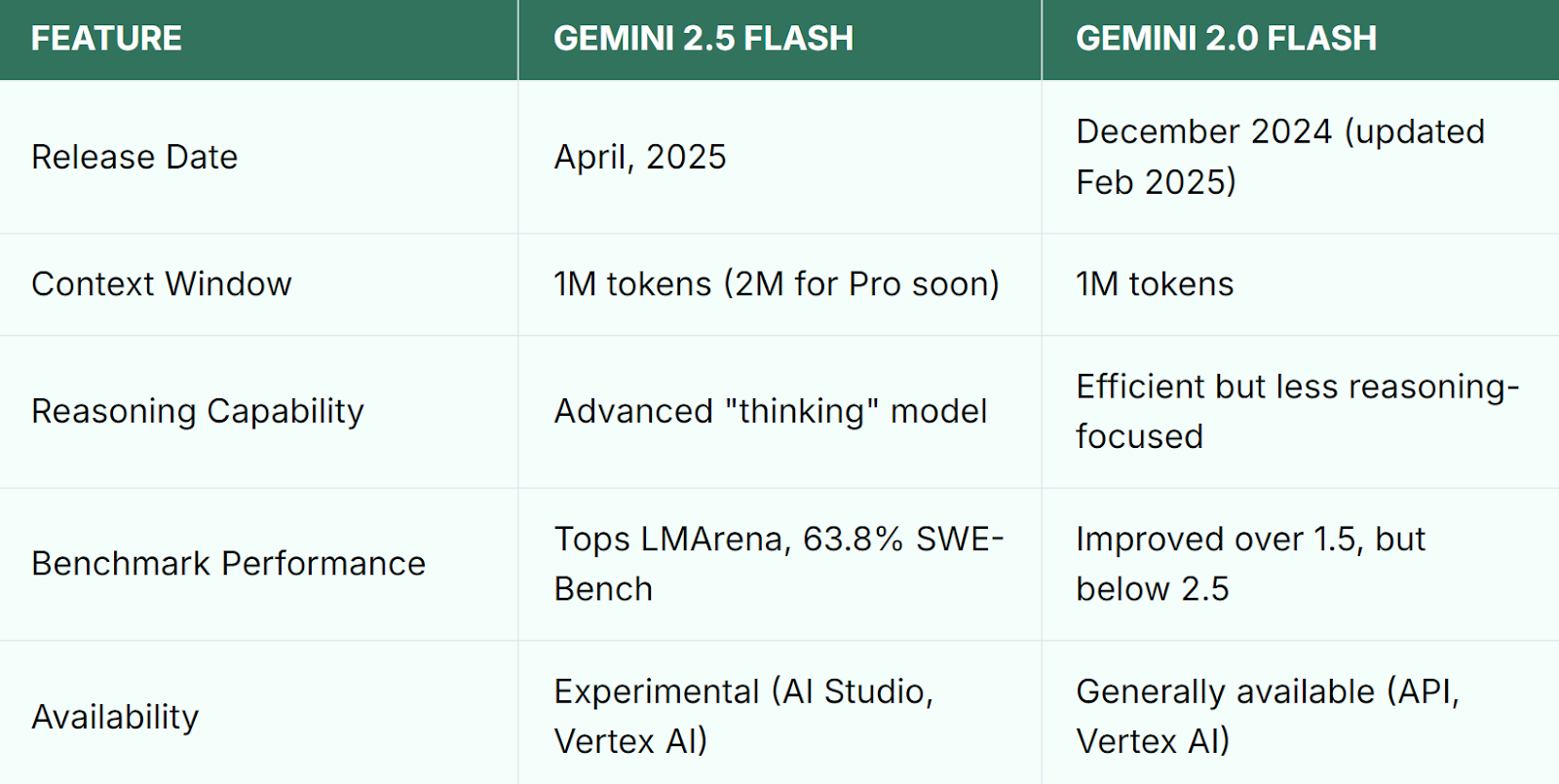 | FEATURE | GEMINI 2.5 FLASH | GEMINI 2.0 FLASH |
|---|---|---|
| Release Date | April, 2025 | December 2024 (updated Feb 2025) |
| Context Window | 1M tokens (2M for Pro soon) | 1M tokens |
| Reasoning Capability | Advanced "thinking" model | Efficient but less reasoning-focused |
| Benchmark Performance | Tops LMArena, 63.8% SWE-Bench | Improved over 1.5, but below 2.5 |
| Availability | Experimental (AI Studio, Vertex AI) | Generally available (API, Vertex AI) |